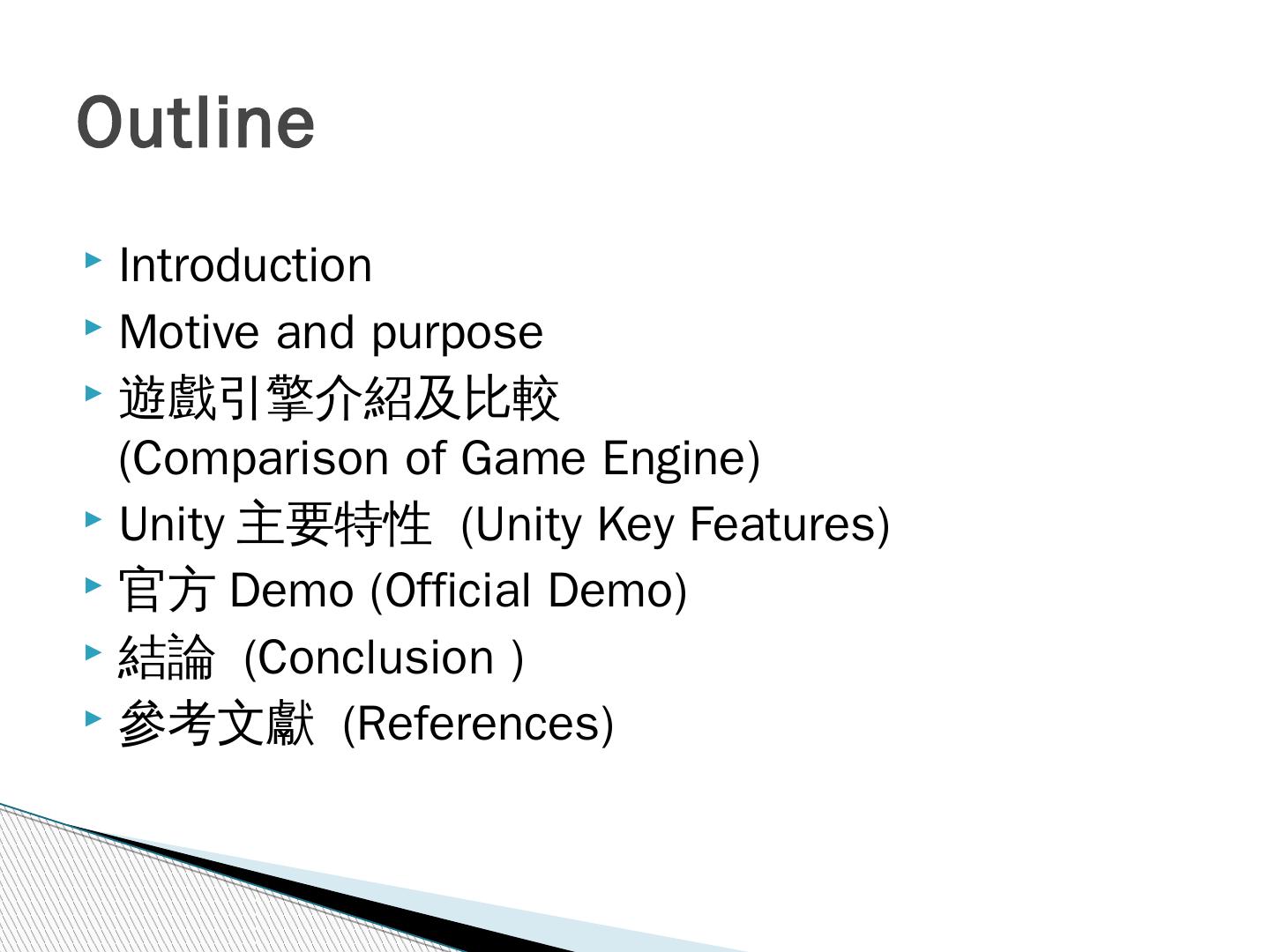 Outline

Introduction

Motive and purpose

遊戲引擎介紹及比較
(Comparison of Game Engine)

Unity 主要特性 (Unity Key Features)

官方 Demo (Official Demo)

結論 (Conclusion )

參考文獻 (References)